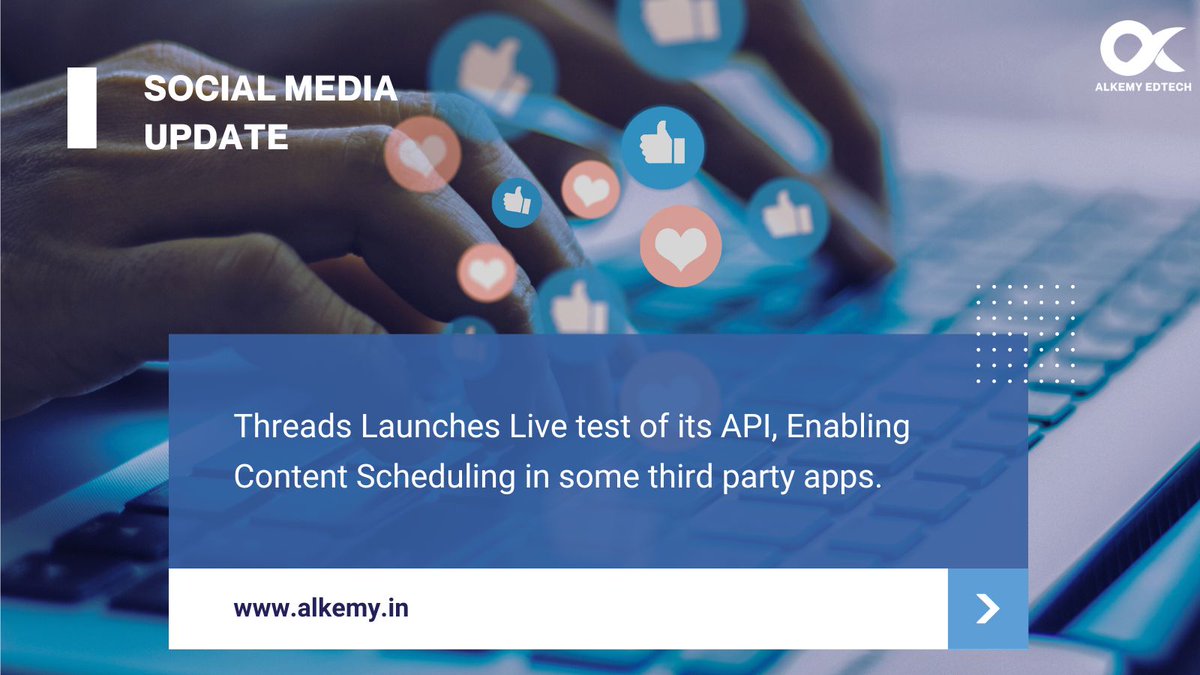 SOCIAL MEDIA UPDATE

ALKEMY EDTECH

Threads Launches Live test of its API, Enabling Content Scheduling in some third party apps.

www.alkemy.in